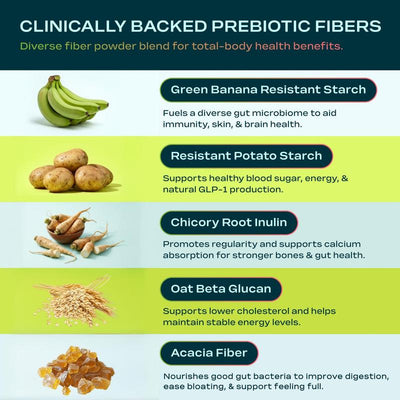 CLINICALLY BACKED PREBIOTIC FIBERS

Diverse fiber powder blend for total-body health benefits.

Green Banana Resistant Starch

Fuels a diverse gut microbiome to aid immunity, skin, & brain health.

Resistant Potato Starch

Supports healthy blood sugar, energy, & natural GLP-1 production.

Chicory Root Inulin

Promotes regularity and supports calcium absorption for stronger bones & gut health.

Oat Beta Glucan

Supports lower cholesterol and helps maintain stable energy levels.

Acacia Fiber

Nourishes good gut bacteria to improve digestion, ease bloating, & support feeling full.